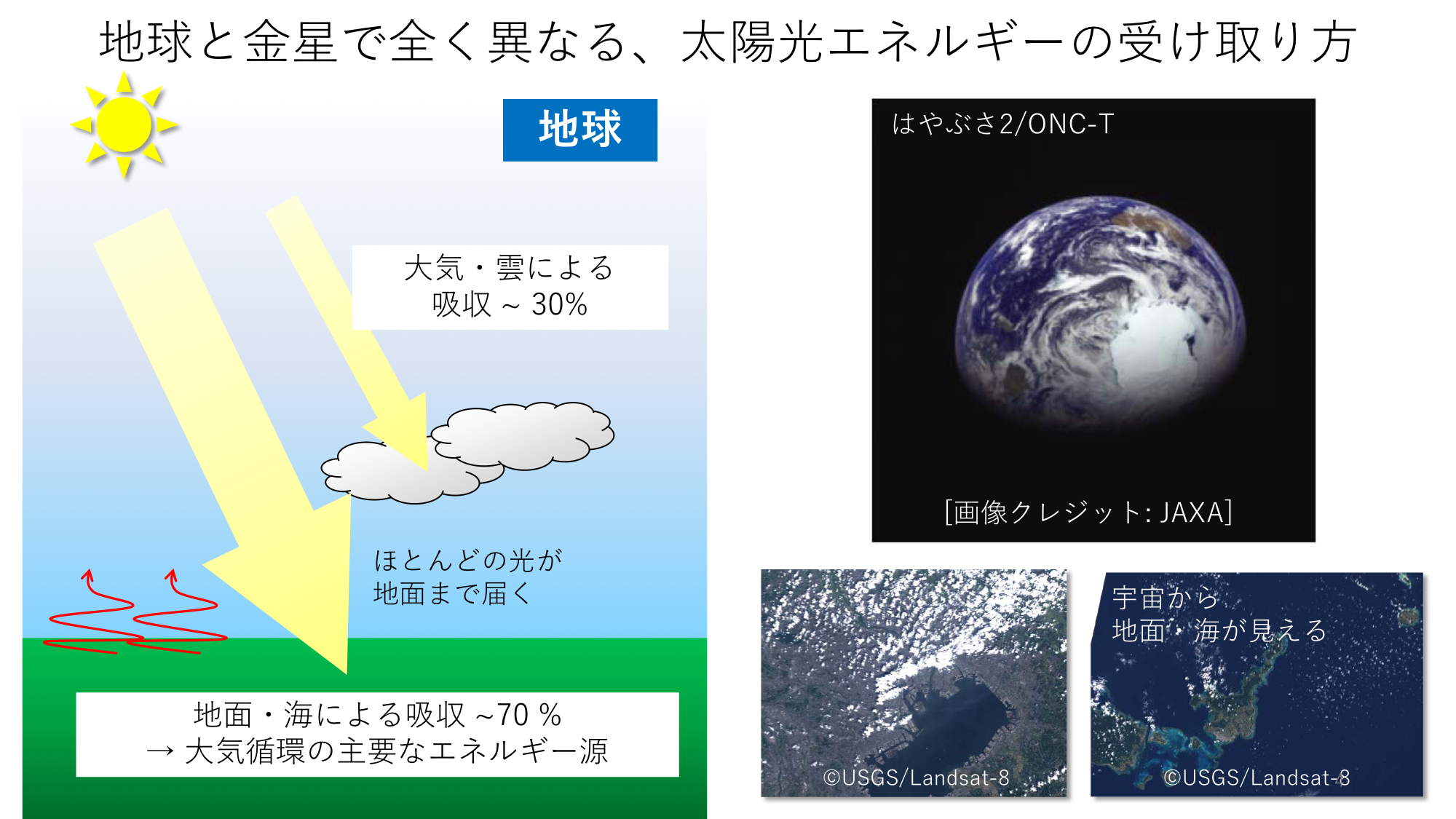 地球と金星で全く異なる、太陽光エネルギーの受け取り方

地球

大気・雲による
吸収 ~ 30%

ほとんどの光が
地面まで届く

地面・海による吸収 ~70 %
→ 大気循環の主要なエネルギー源

はやぶさ2/ONC-T

[画像クレジット: JAXA]

©USGS/Landsat-8

宇宙から
地面・海が見える

©USGS/Landsat-8